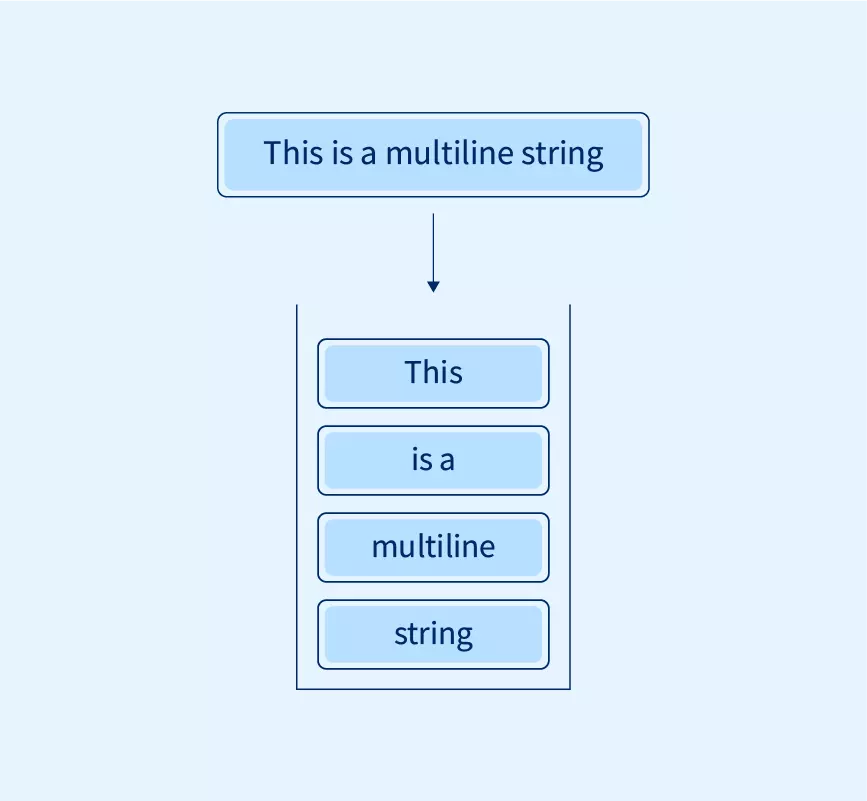 This is a multiline string

This

is a

multiline

string